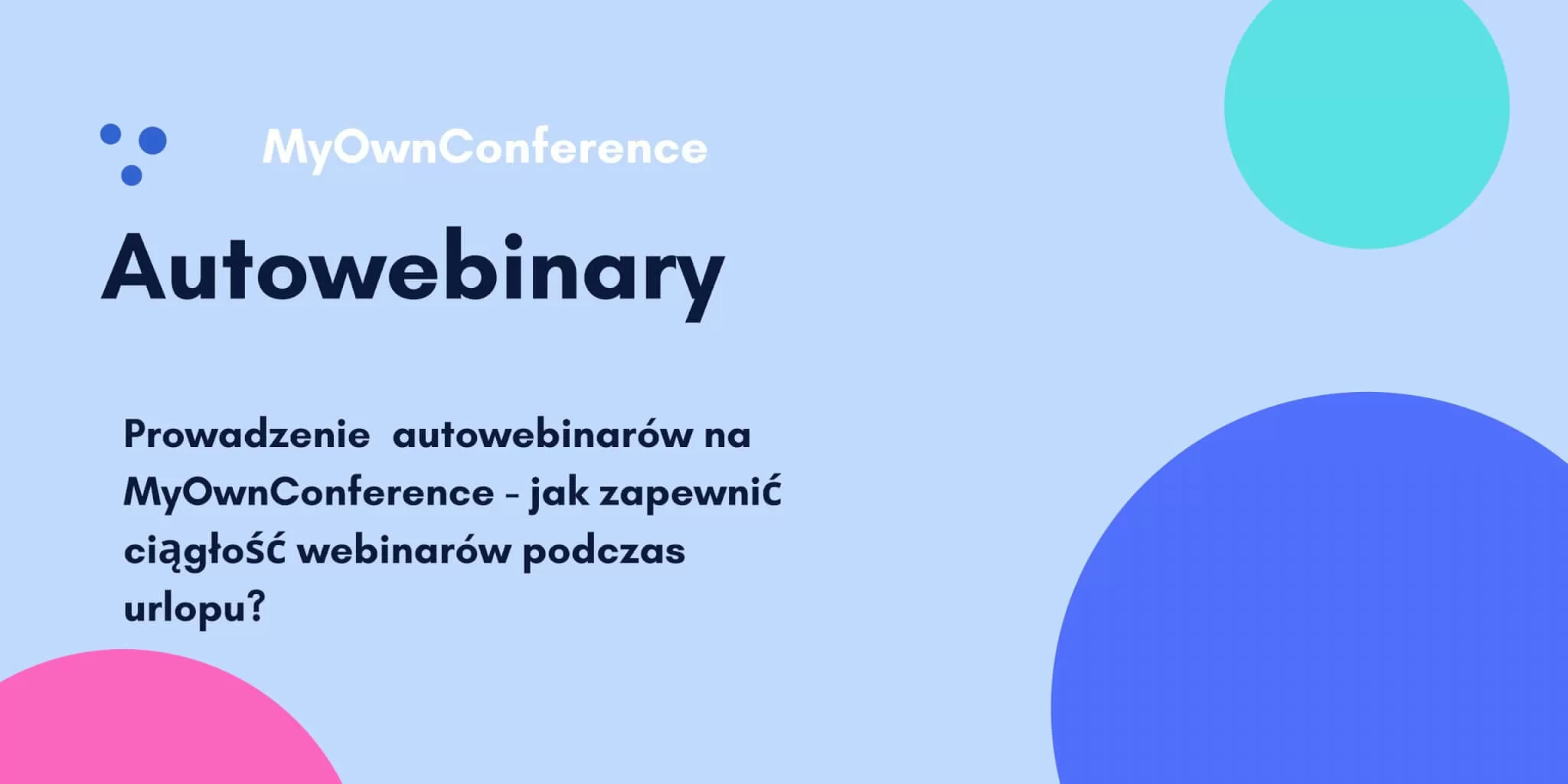 MyOwnConference

Autowebinary

Prowadzenie autowebinarów na MyOwnConference – jak zapewnić ciągłość webinarów podczas urlopu?